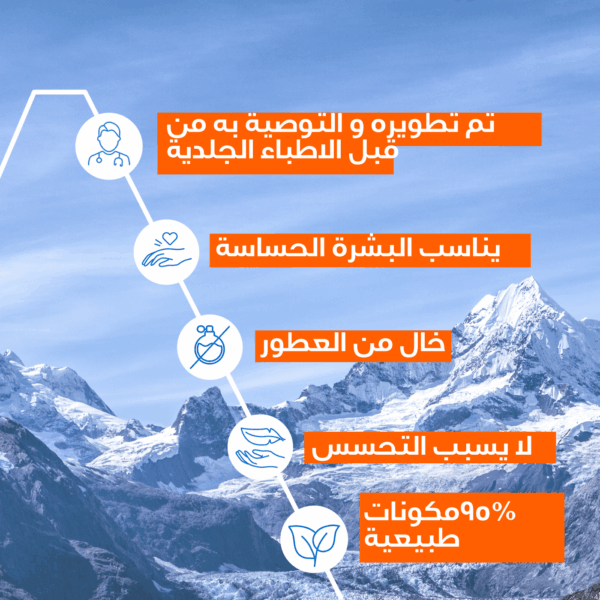 تم تطويره و التوصية به من قبل الاطباء الجلدية

يناسب البشرة الحساسة

خال من العطور

لا يسبب التحسس

٩٥%مكونات طبيعية